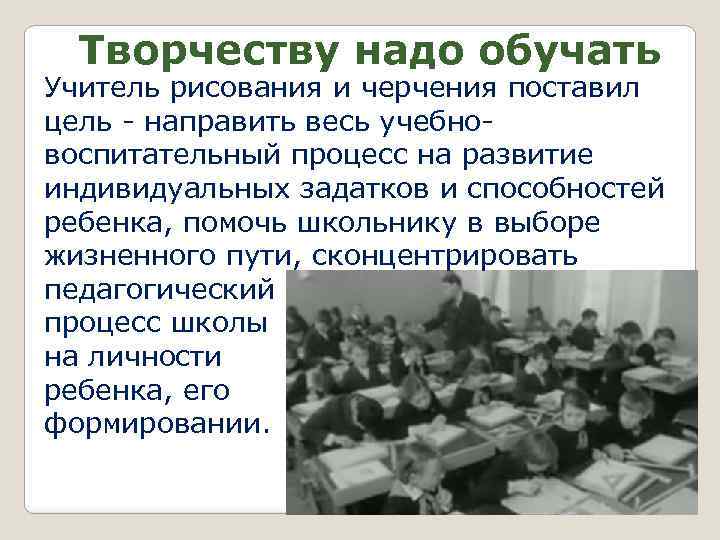 Творчеству надо обучать

Учитель рисования и черчения поставил цель - направить весь учебно-воспитательный процесс на развитие индивидуальных задатков и способностей ребенка, помочь школьнику в выборе жизненного пути, сконцентрировать педагогический процесс школы на личности ребенка, его формировании.